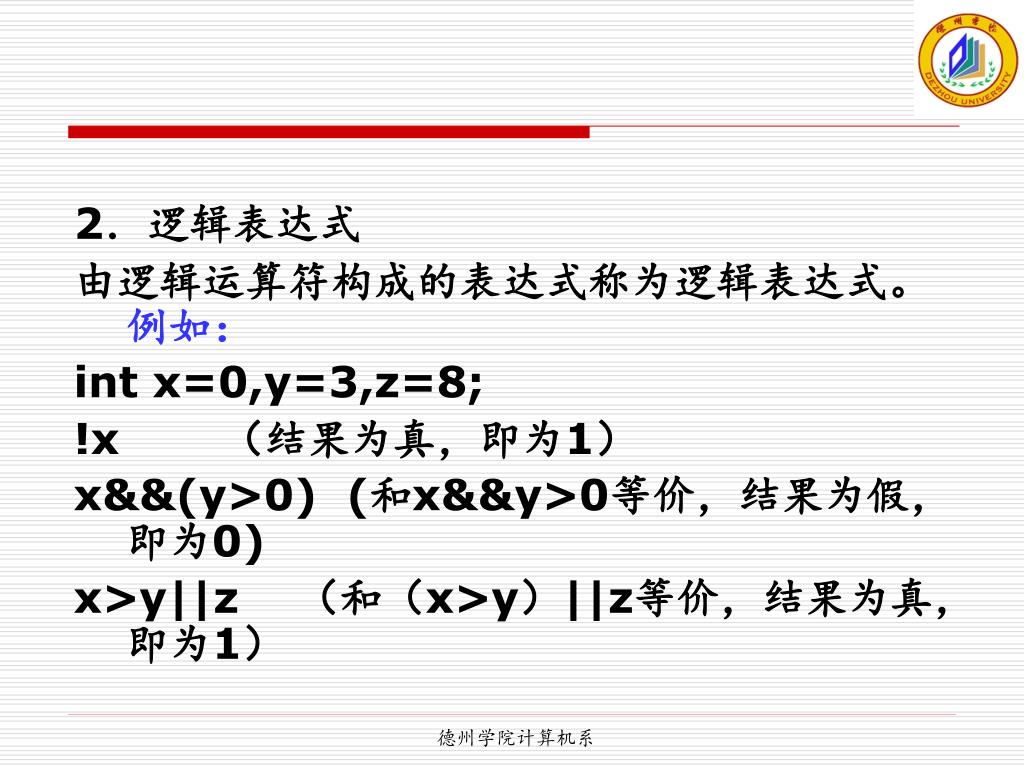 德州学院
DEZHOU UNIVERSITY

2. 逻辑表达式
由逻辑运算符构成的表达式称为逻辑表达式。例如:
int x=0,y=3,z=8;
!x （结果为真，即为1）
x&&(y>0) (和x&&y>0等价，结果为假，即为0)
x>y||z （和（x>y）||z等价，结果为真，即为1）

德州学院计算机系